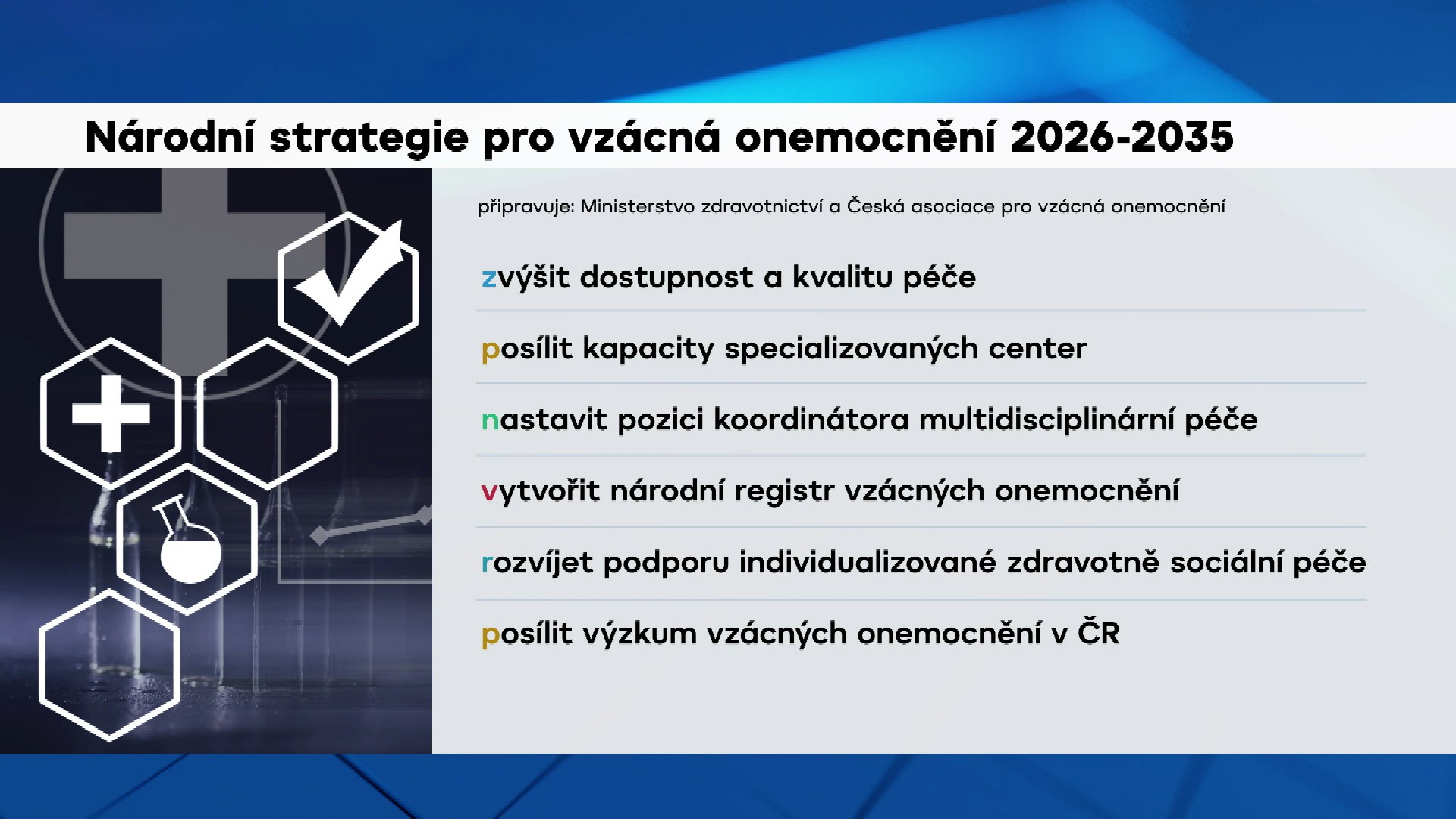 Národní strategie pro vzácná onemocnění 2026-2035

připravuje: Ministerstvo zdravotnictví a Česká asociace pro vzácná onemocnění

zvýšit dostupnost a kvalitu péče

posílit kapacity specializovaných center

nastavit pozici koordinátora multidisciplinární péče

vytvořit národní registr vzácných onemocnění

rozvíjet podporu individualizované zdravotně sociální péče

posílit výzkum vzácných onemocnění v ČR